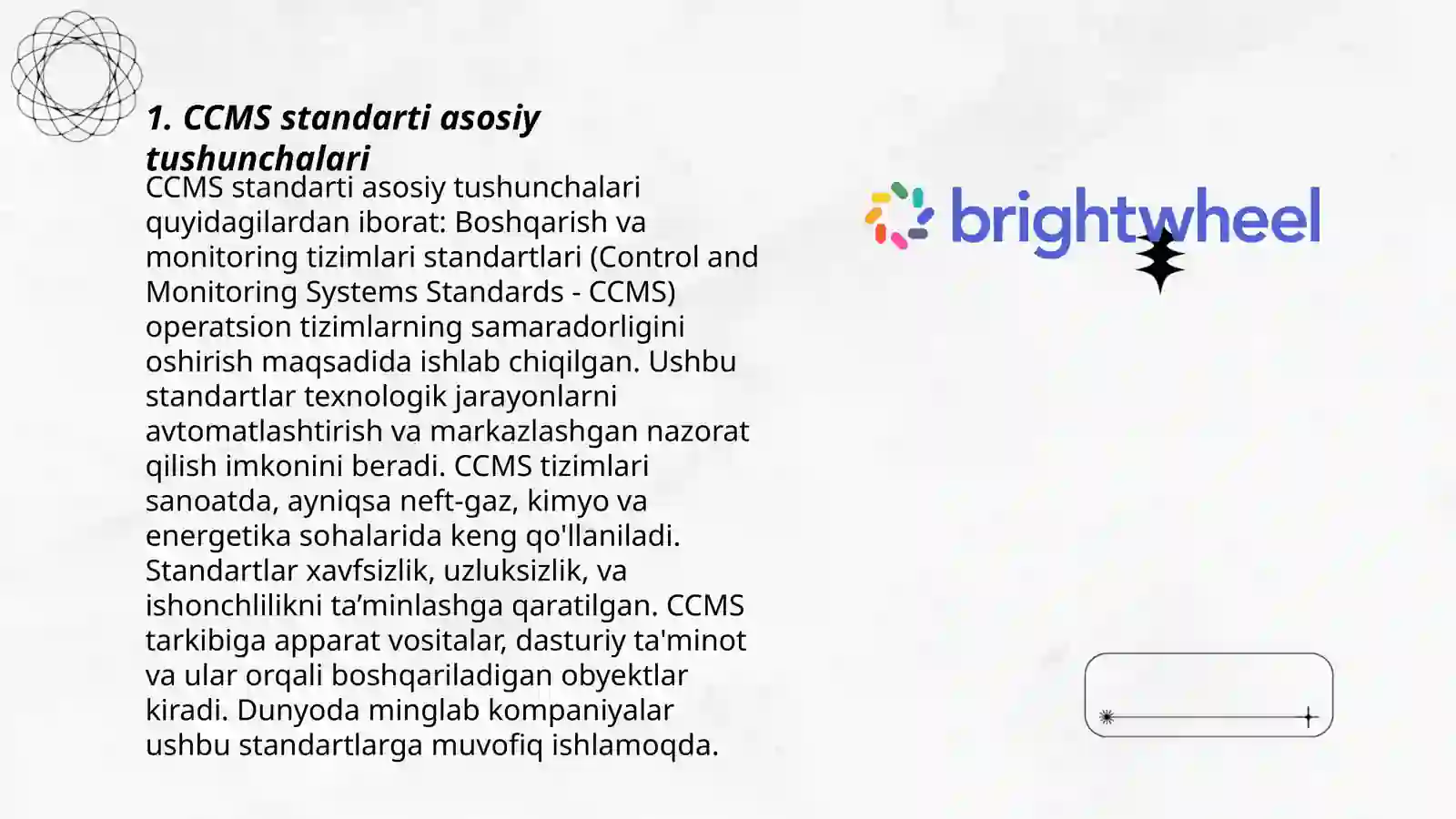 1. CCMS standarti asosiy tushunchalari

CCMS standarti asosiy tushunchalari quyidagilardan iborat: Boshqarish va monitoring tizimlari standartlari (Control and Monitoring Systems Standards - CCMS) operatsion tizimlarning samaradorligini oshirish maqsadida ishlab chiqilgan. Ushbu standartlar texnologik jarayonlarni avtomatlashtirish va markazlashgan nazorat qilish imkonini beradi. CCMS tizimlari sanoatda, ayniqsa neft-gaz, kimyo va energetika sohalarida keng qo'llaniladi. Standartlar xavfsizlik, uzluksizlik, va ishonchlilikni ta’minlashga qaratilgan. CCMS tarkibiga apparat vositalar, dasturiy ta'minot va ular orqali boshqariladigan obyektlar kiradi. Dunyoda minglab kompaniyalar ushbu standartlarga muvofiq ishlamoqda.

brightwheel